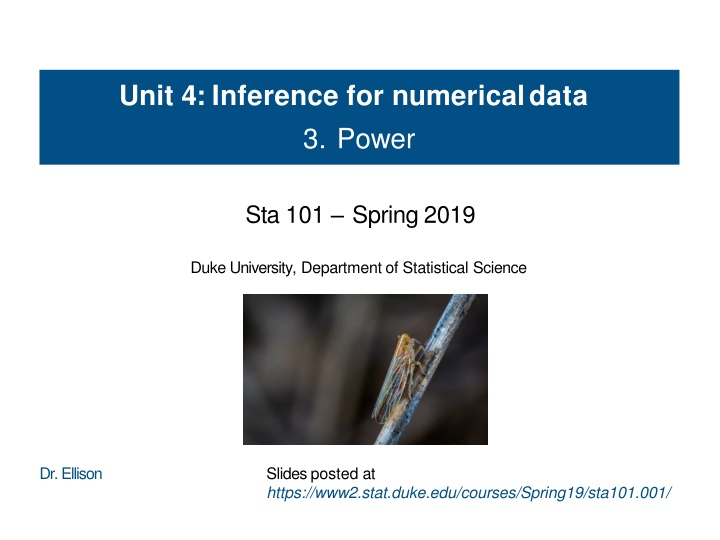 Unit 4: Inference for numerical data
3. Power

Sta 101 – Spring 2019

Duke University, Department of Statistical Science

Dr. Ellison

Slides posted at
https://www2.stat.duke.edu/courses/Spring19/sta101.001/